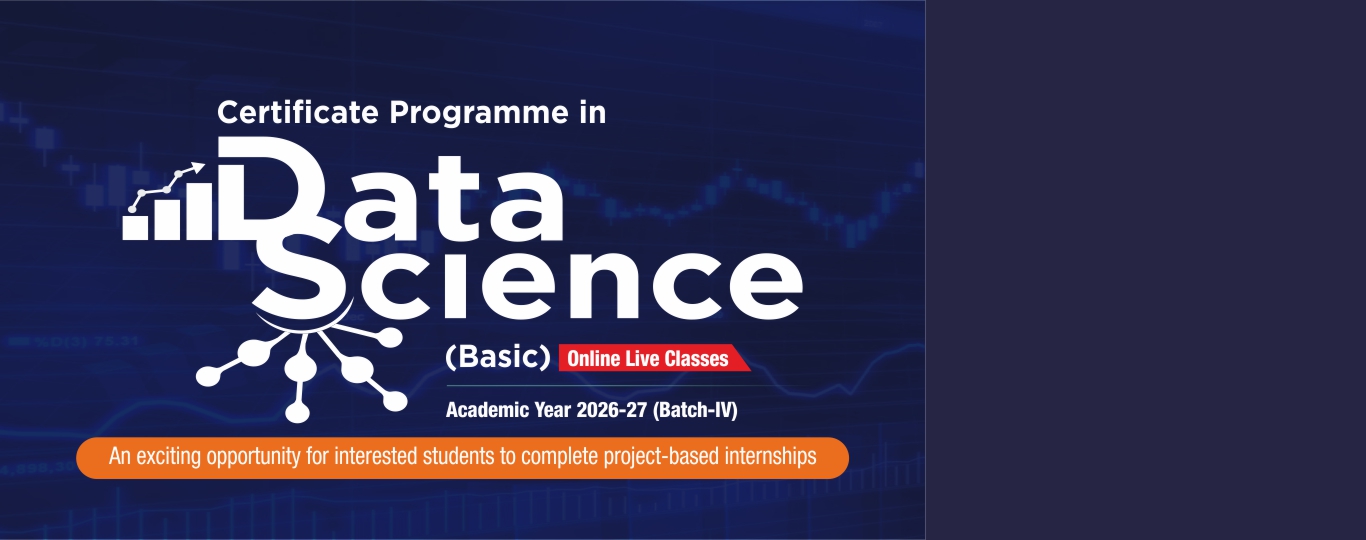 Certificate Programme in

Data Science

(Basic) Online Live Classes

Academic Year 2026-27 (Batch-IV)

An exciting opportunity for interested students to complete project-based internships